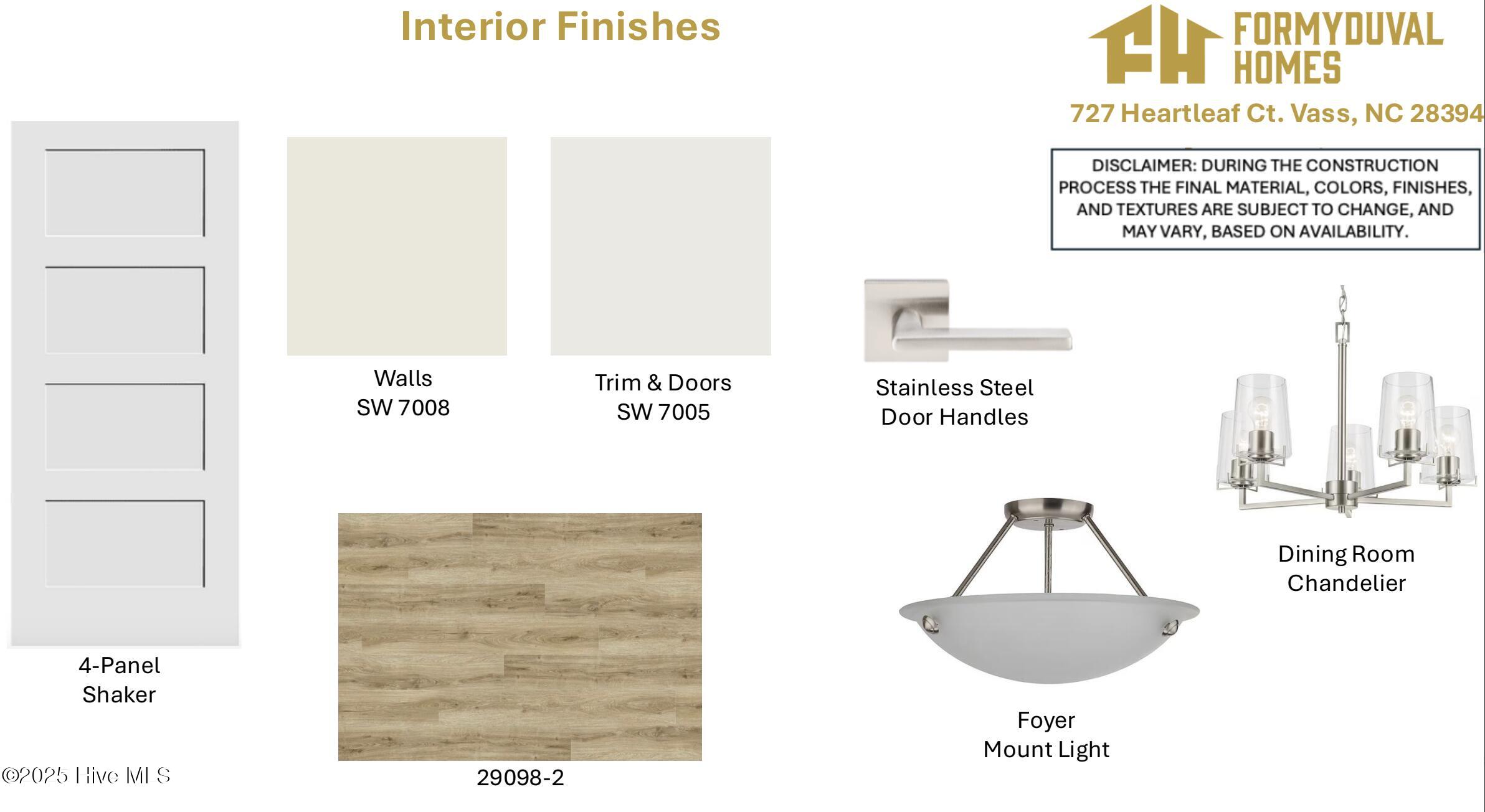 Interior Finishes

FH FORMYDUVAL HOMES

727 Heartleaf Ct. Vass, NC 28394

DISCLAIMER: DURING THE CONSTRUCTION PROCESS THE FINAL MATERIAL, COLORS, FINISHES, AND TEXTURES ARE SUBJECT TO CHANGE, AND MAY VARY, BASED ON AVAILABILITY.

Walls
SW 7008

Trim & Doors
SW 7005

Stainless Steel
Door Handles

Dining Room
Chandelier

4-Panel
Shaker

29098-2

Foyer
Mount Light

©2025 Hive MLS